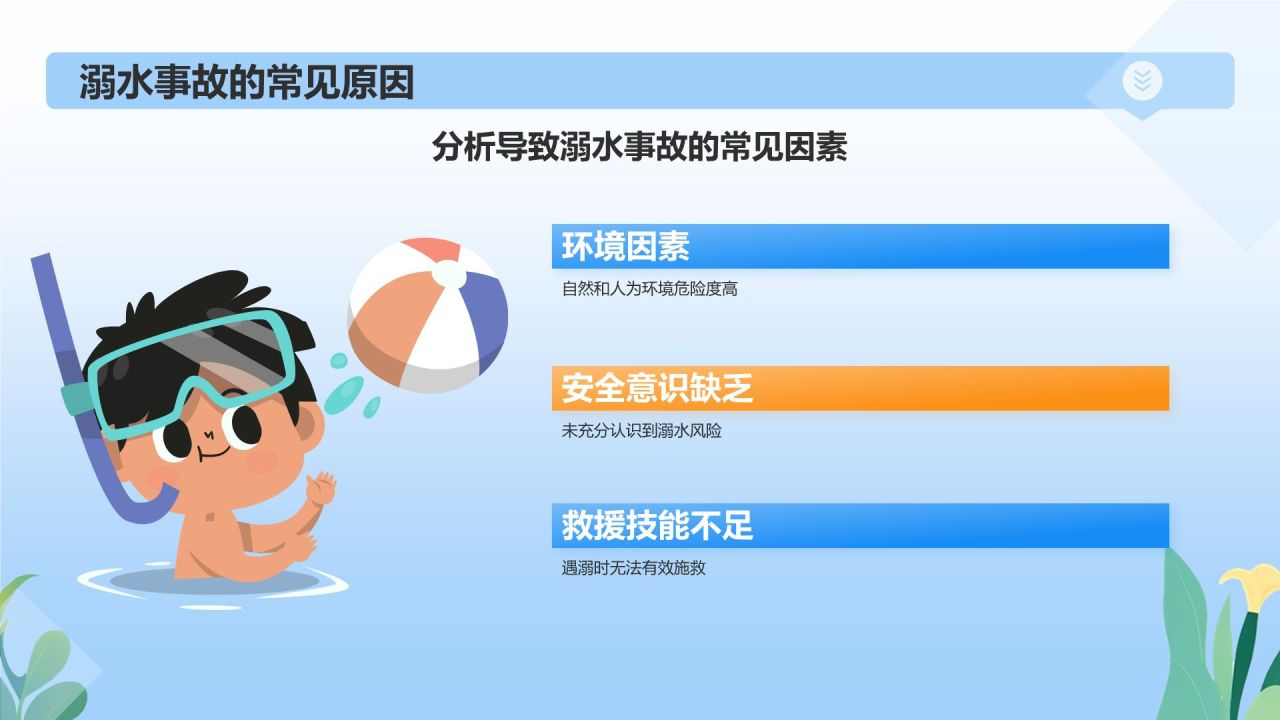 溺水事故的常见原因

分析导致溺水事故的常见因素

环境因素

自然和人为环境危险度高

安全意识缺乏

未充分认识到溺水风险

救援技能不足

遇溺时无法有效施救